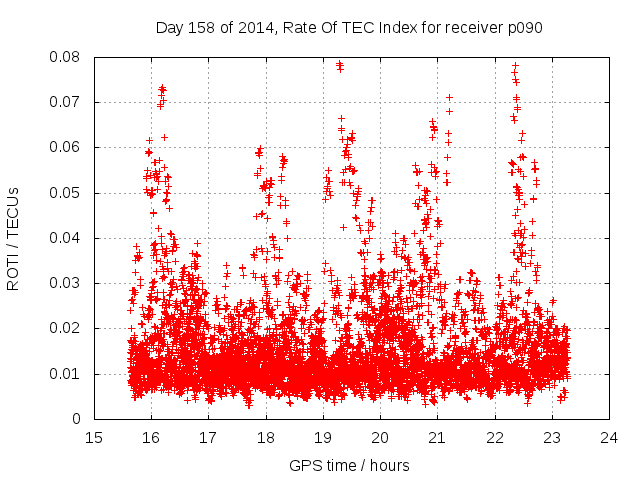 Day 158 of 2014, Rate Of TEC Index for receiver p090

ROTI / TECUs

0.08
0.07
0.06
0.05
0.04
0.03
0.02
0.01
0

15 16 17 18 19 20 21 22 23 24

GPS time / hours